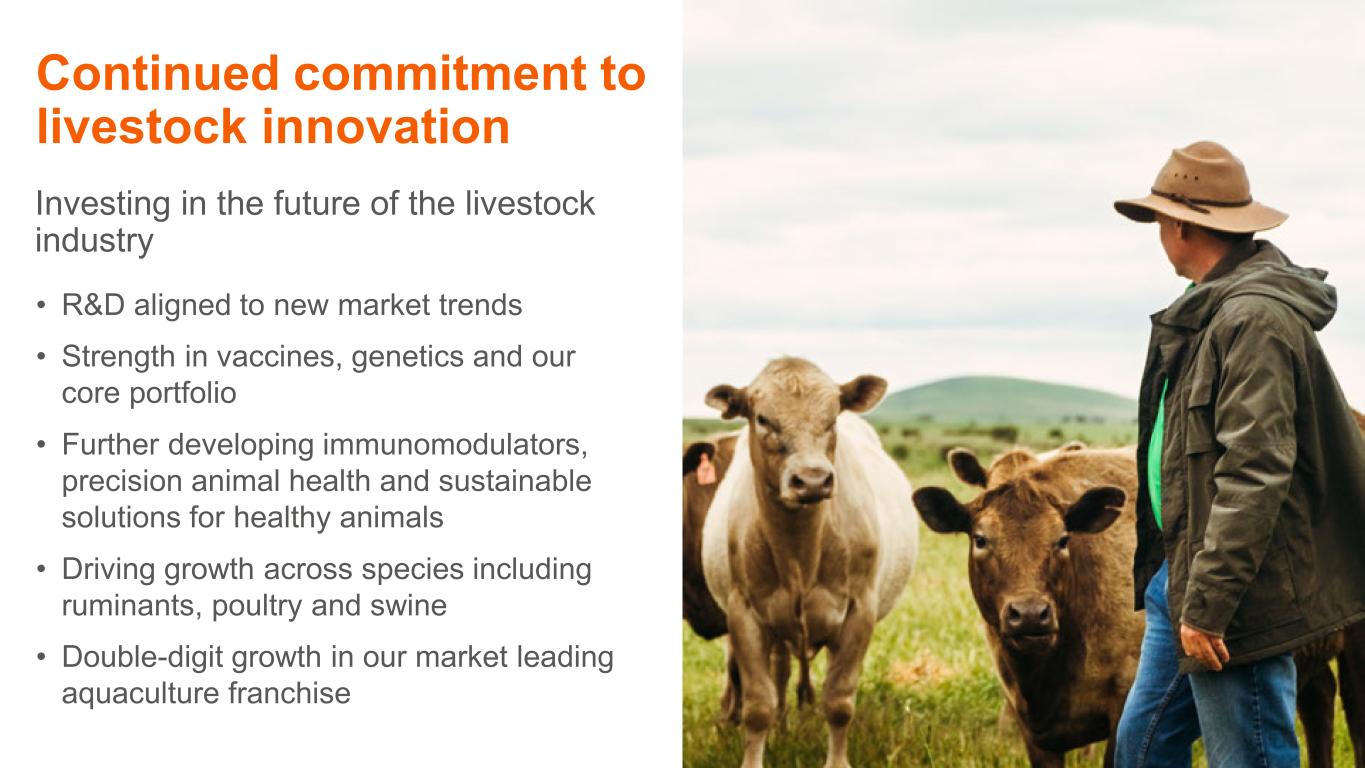 Continued commitment to livestock innovation

Investing in the future of the livestock industry

• R&D aligned to new market trends

• Strength in vaccines, genetics and our core portfolio

• Further developing immunomodulators, precision animal health and sustainable solutions for healthy animals

• Driving growth across species including ruminants, poultry and swine

• Double-digit growth in our market leading aquaculture franchise